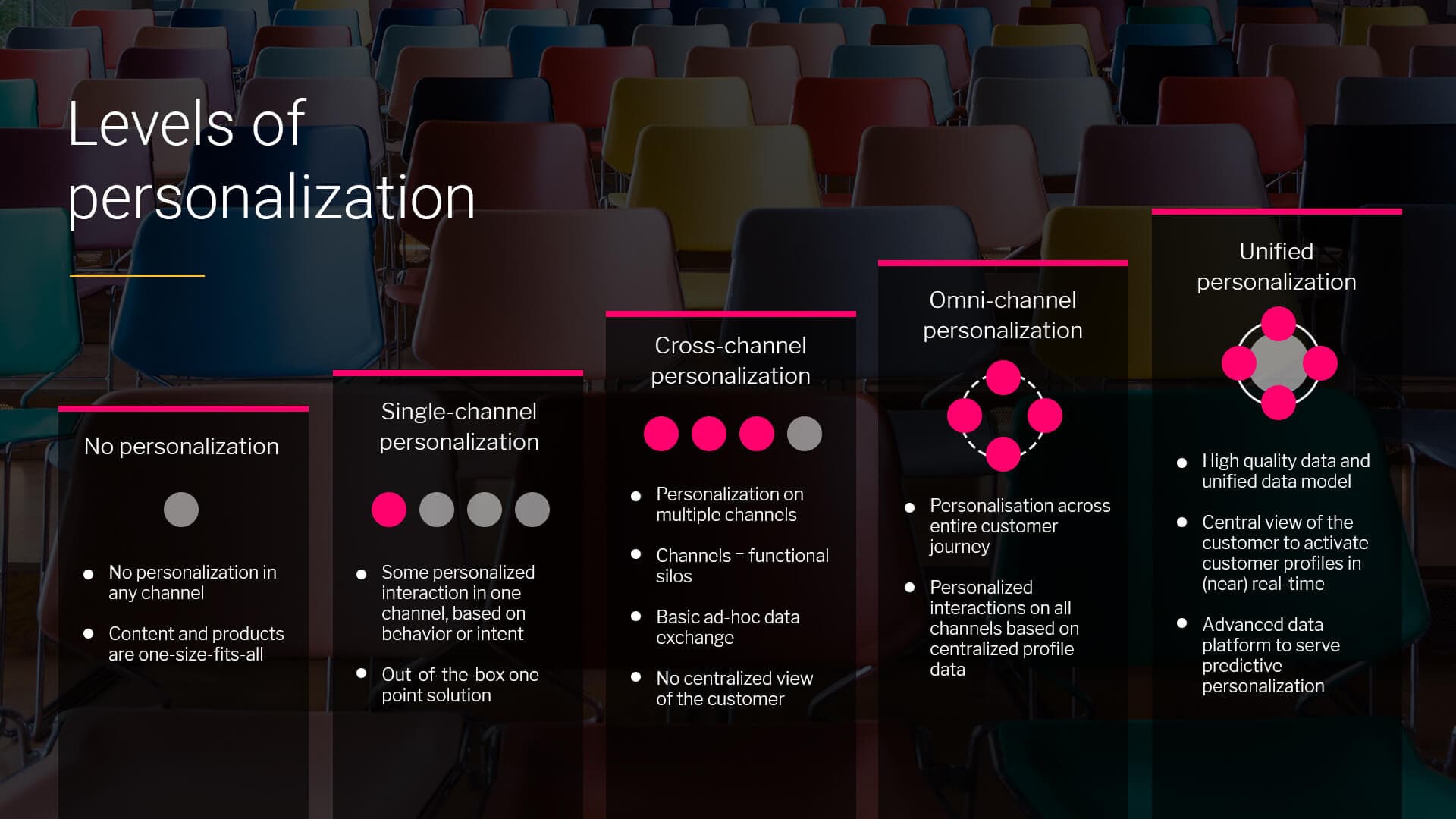 Levels of personalization

No personalization

- No personalization in any channel
- Content and products are one-size-fits-all

Single-channel personalization

- Some personalized interaction in one channel, based on behavior or intent
- Out-of-the-box one point solution

Cross-channel personalization

- Personalization on multiple channels
- Channels = functional silos
- Basic ad-hoc data exchange
- No centralized view of the customer

Omni-channel personalization

- Personalisation across entire customer journey
- Personalized interactions on all channels based on centralized profile data

Unified personalization

- High quality data and unified data model
- Central view of the customer to activate customer profiles in (near) real-time
- Advanced data platform to serve predictive personalization